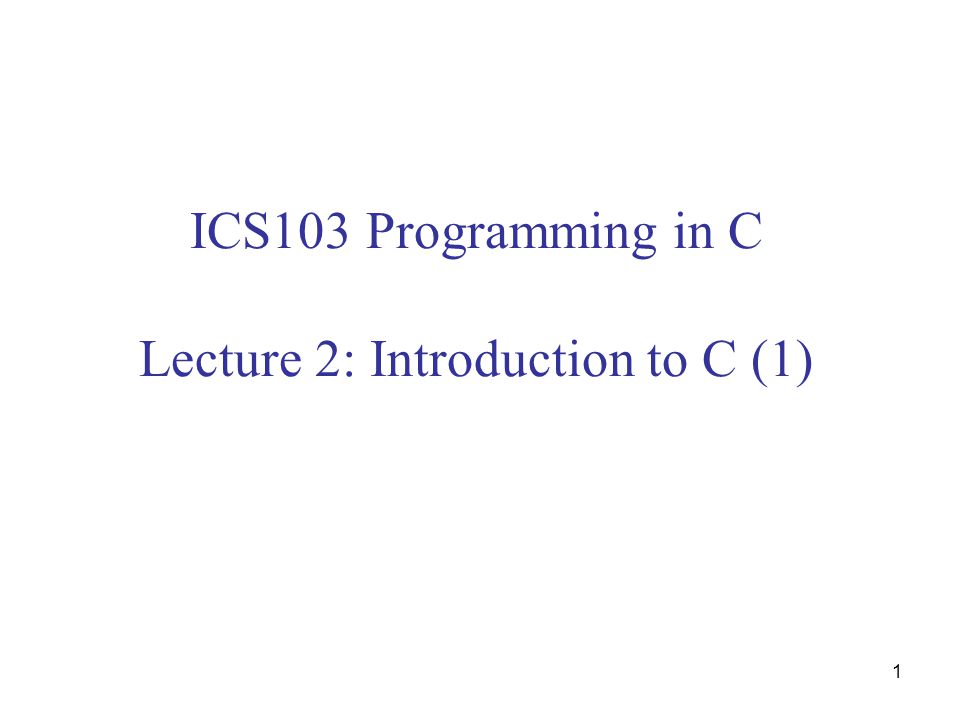 ICS103 Programming in C

Lecture 2: Introduction to C (1)

1